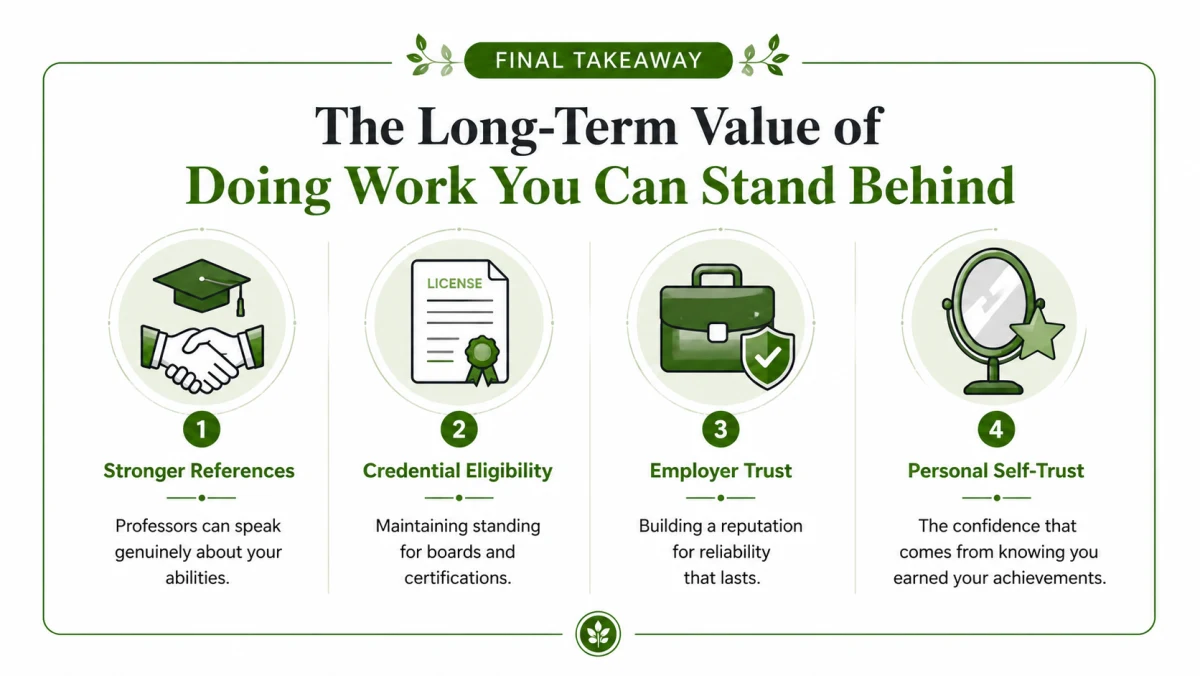 FINAL TAKEAWAY

The Long-Term Value of
Doing Work You Can Stand Behind

LICENSE

1
Stronger References
Professors can speak genuinely about your abilities.

2
Credential Eligibility
Maintaining standing for boards and certifications.

3
Employer Trust
Building a reputation for reliability that lasts.

4
Personal Self-Trust
The confidence that comes from knowing you earned your achievements.